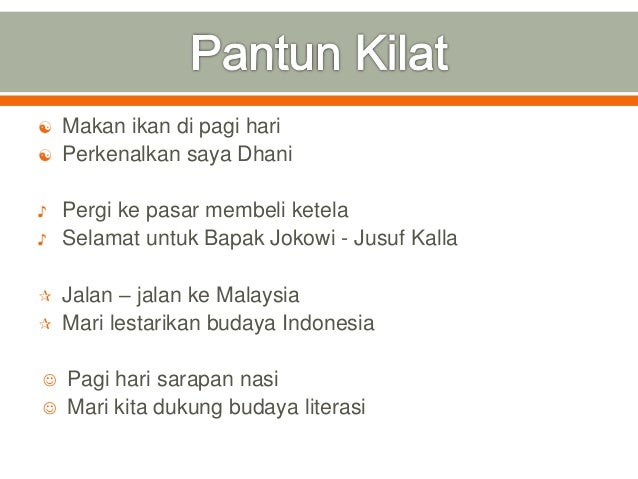 Pantun Kilat

Makan ikan di pagi hari
Perkenalkan saya Dhani

Pergi ke pasar membeli ketela
Selamat untuk Bapak Jokowi - Jusuf Kalla

Jalan – jalan ke Malaysia
Mari lestarikan budaya Indonesia

Pagi hari sarapan nasi
Mari kita dukung budaya literasi